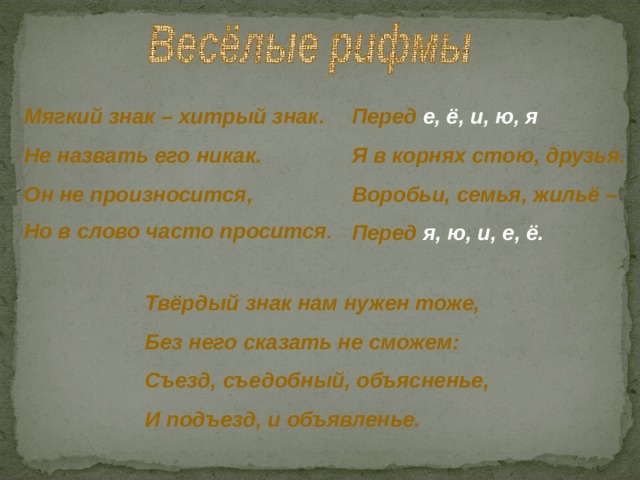 Весёлые рифмы

Мягкий знак – хитрый знак.
Не назвать его никак.
Он не произносится,
Но в слово часто просится.

Перед е, ё, и, ю, я
Я в корнях стою, друзья.
Воробьи, семья, жильё –
Перед я, ю, и, е, ё.

Твёрдый знак нам нужен тоже,
Без него сказать не сможем:
Съезд, съедобный, объясненье,
И подъезд, и объявленье.